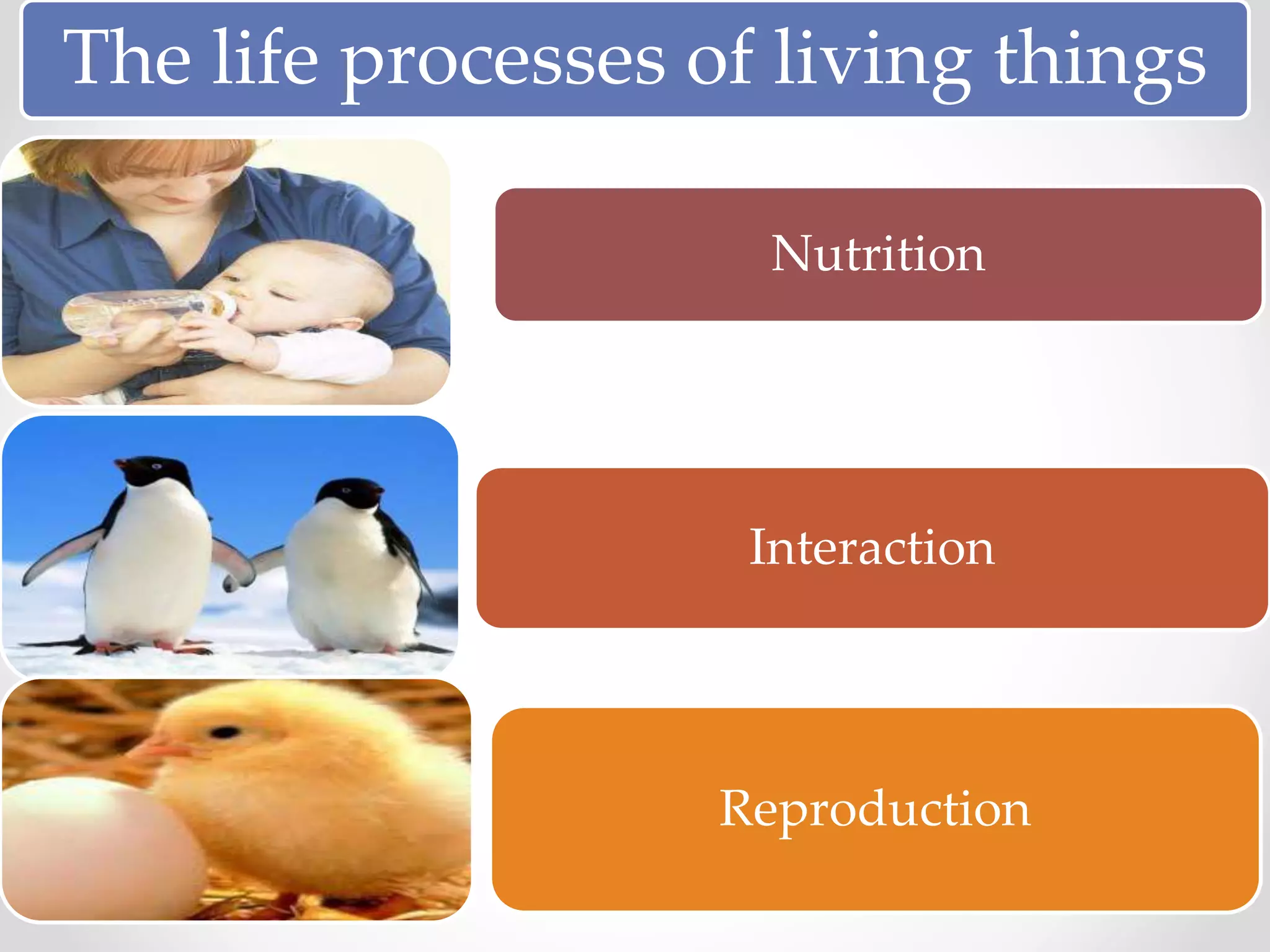 The life processes of living things

Nutrition

Interaction

Reproduction